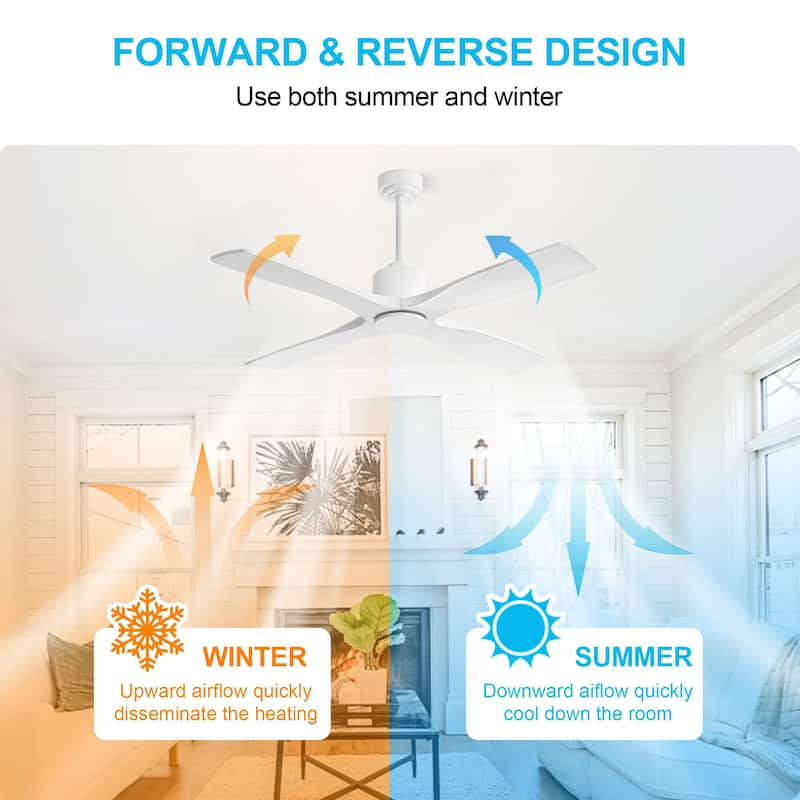 FORWARD & REVERSE DESIGN

Use both summer and winter

WINTER

Upward airflow quickly disseminate the heating

SUMMER

Downward aiflow quickly cool down the room